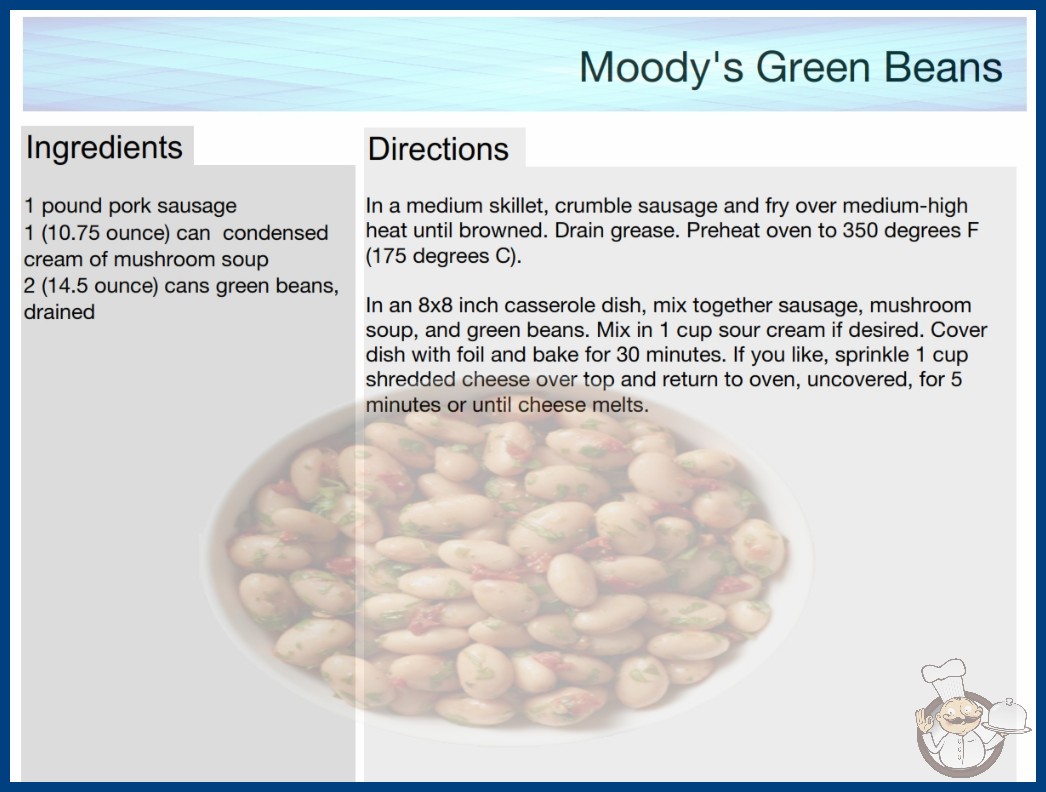 Moody's Green Beans

Ingredients

1 pound pork sausage
1 (10.75 ounce) can condensed cream of mushroom soup
2 (14.5 ounce) cans green beans, drained

Directions

In a medium skillet, crumble sausage and fry over medium-high heat until browned. Drain grease. Preheat oven to 350 degrees F (175 degrees C).

In an 8x8 inch casserole dish, mix together sausage, mushroom soup, and green beans. Mix in 1 cup sour cream if desired. Cover dish with foil and bake for 30 minutes. If you like, sprinkle 1 cup shredded cheese over top and return to oven, uncovered, for 5 minutes or until cheese melts.